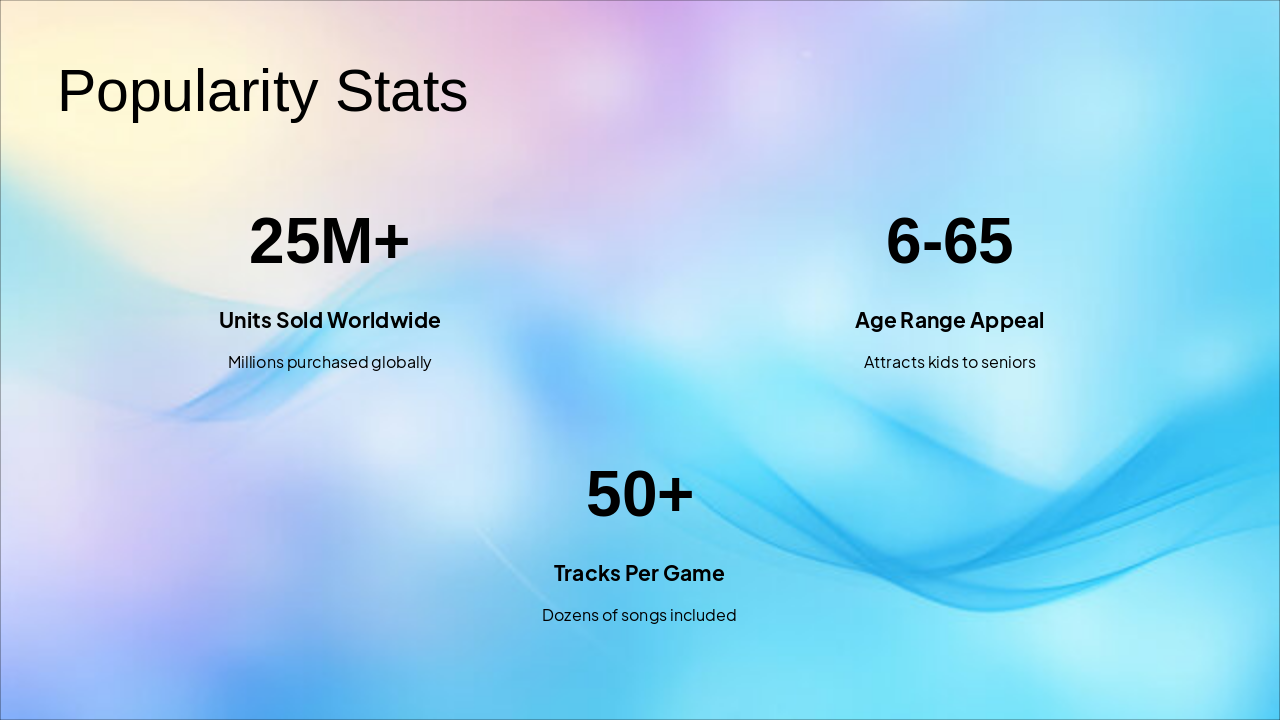 Popularity Stats

25M+

Units Sold Worldwide

Millions purchased globally

6-65

Age Range Appeal

Attracts kids to seniors

50+

Tracks Per Game

Dozens of songs included